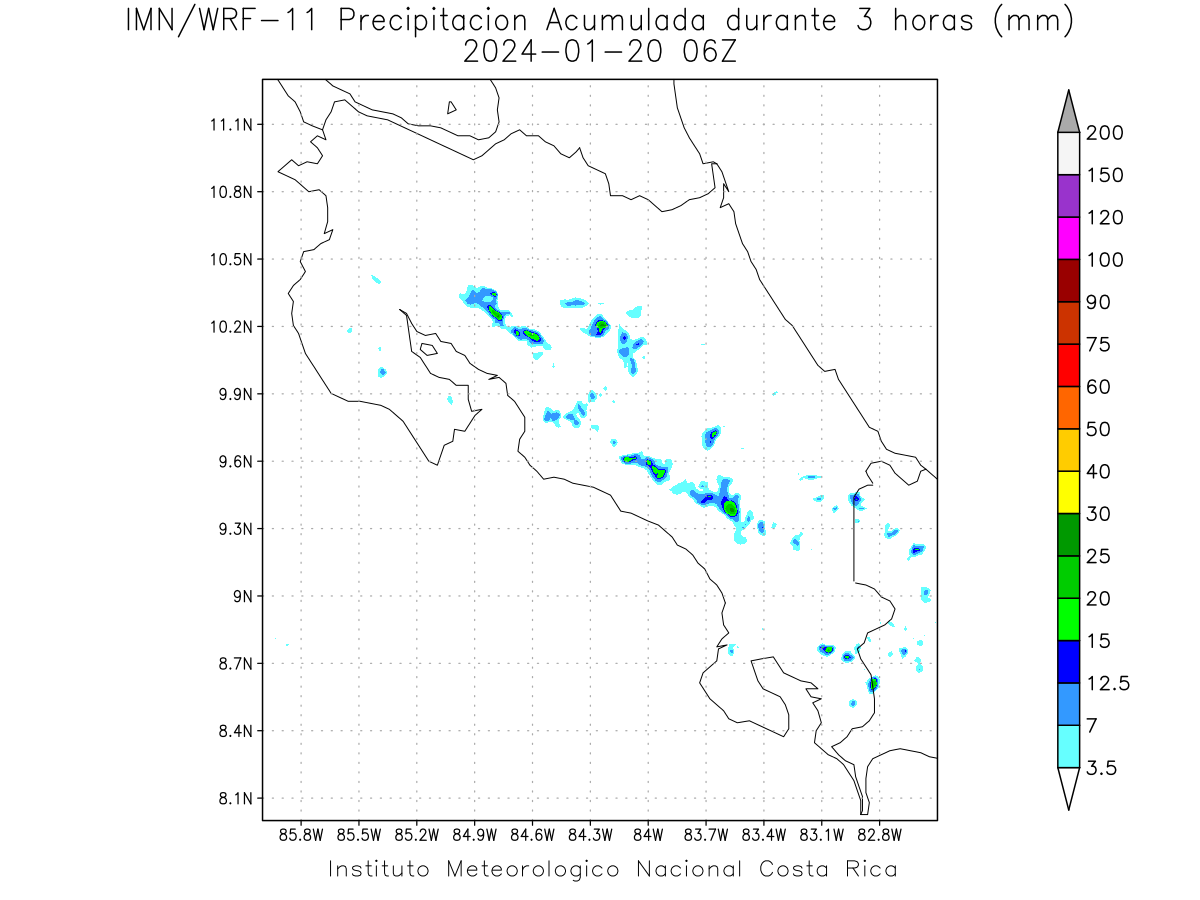 IMN/WRF-11 Precipitacion Acumulada durante 3 horas (mm)
2024-01-20 06Z

11.1N
10.8N
10.5N
10.2N
9.9N
9.6N
9.3N
9N
8.7N
8.4N
8.1N

85.8W 85.5W 85.2W 84.9W 84.6W 84.3W 84W 83.7W 83.4W 83.1W 82.8W

200
150
120
100
90
75
60
50
40
30
25
20
15
12.5
7
3.5

Instituto Meteorologico Nacional Costa Rica